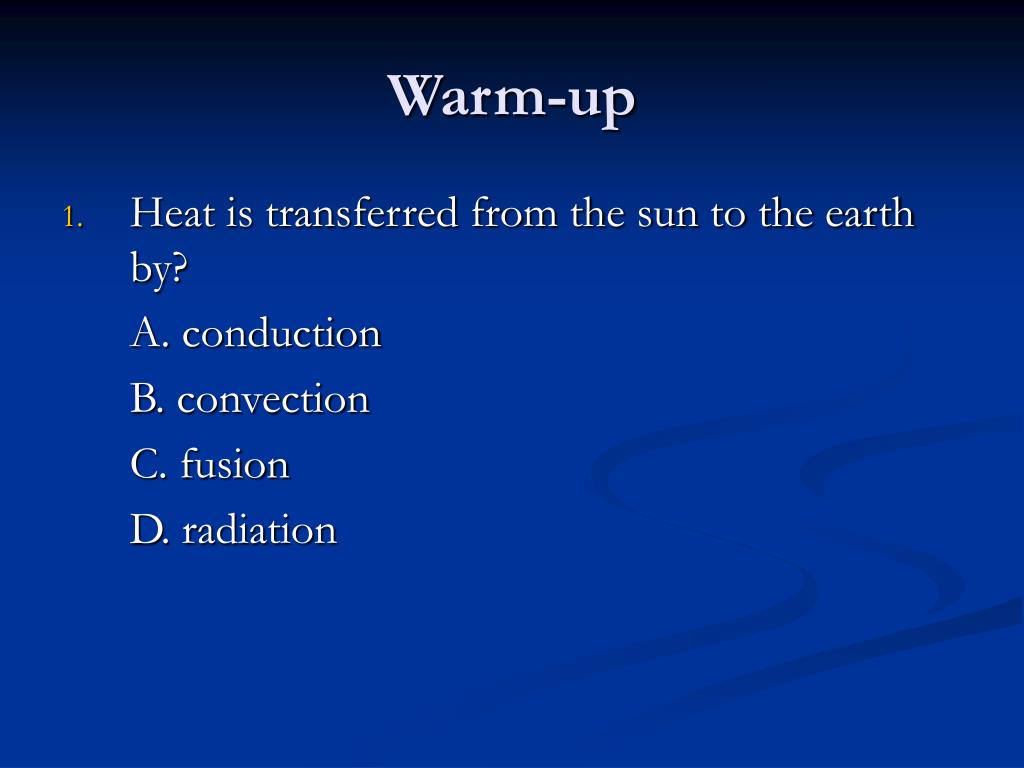 Warm-up

1. Heat is transferred from the sun to the earth by?

A. conduction

B. convection

C. fusion

D. radiation